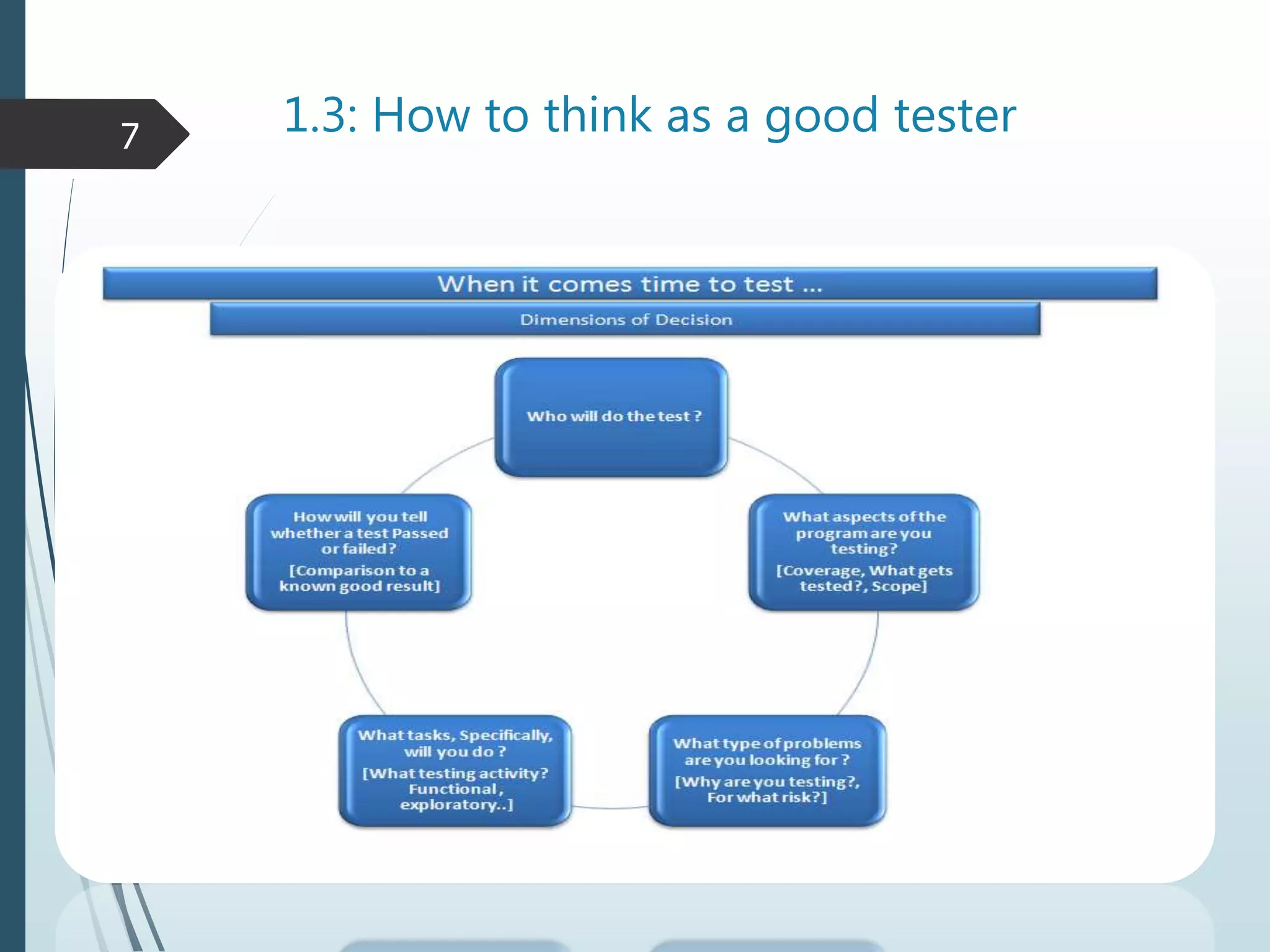 7

1.3: How to think as a good tester

When it comes time to test ...

Dimensions of Decision

Who will do the test ?

What aspects of the program are you testing?
[Coverage, What gets tested?, Scope]

What type of problems are you looking for ?
[Why are you testing?, For what risk?]

What tasks, Specifically, will you do ?
[What testing activity? Functional, exploratory..]

How will you tell whether a test Passed or failed?
[Comparison to a known good result]